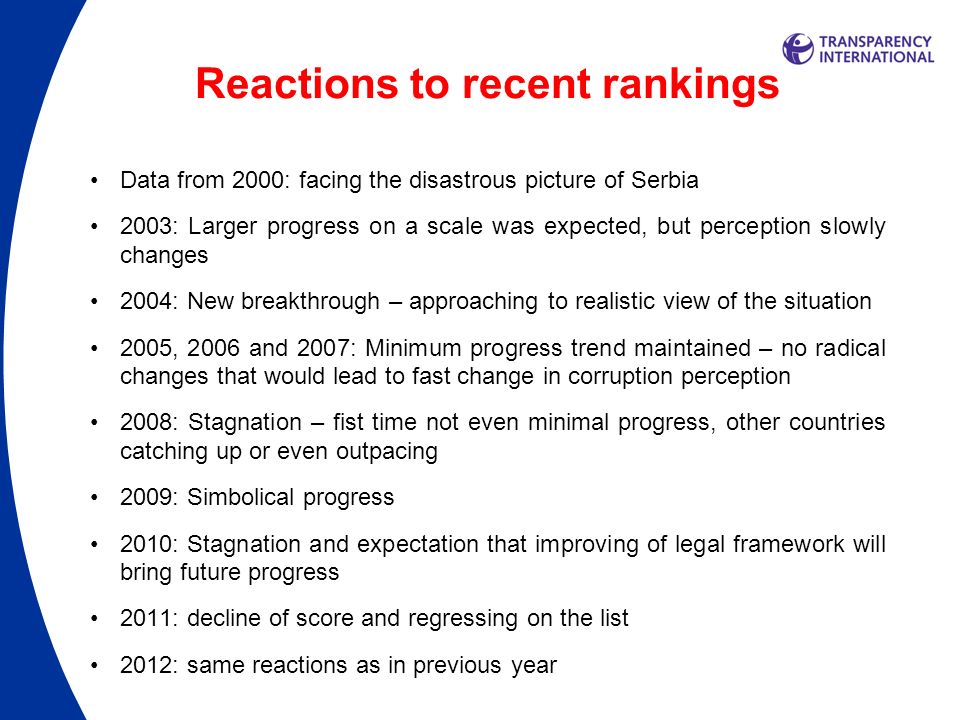 TRANSPARENCY INTERNATIONAL

Reactions to recent rankings

• Data from 2000: facing the disastrous picture of Serbia

• 2003: Larger progress on a scale was expected, but perception slowly changes

• 2004: New breakthrough – approaching to realistic view of the situation

• 2005, 2006 and 2007: Minimum progress trend maintained – no radical changes that would lead to fast change in corruption perception

• 2008: Stagnation – fist time not even minimal progress, other countries catching up or even outpacing

• 2009: Simbolical progress

• 2010: Stagnation and expectation that improving of legal framework will bring future progress

• 2011: decline of score and regressing on the list

• 2012: same reactions as in previous year